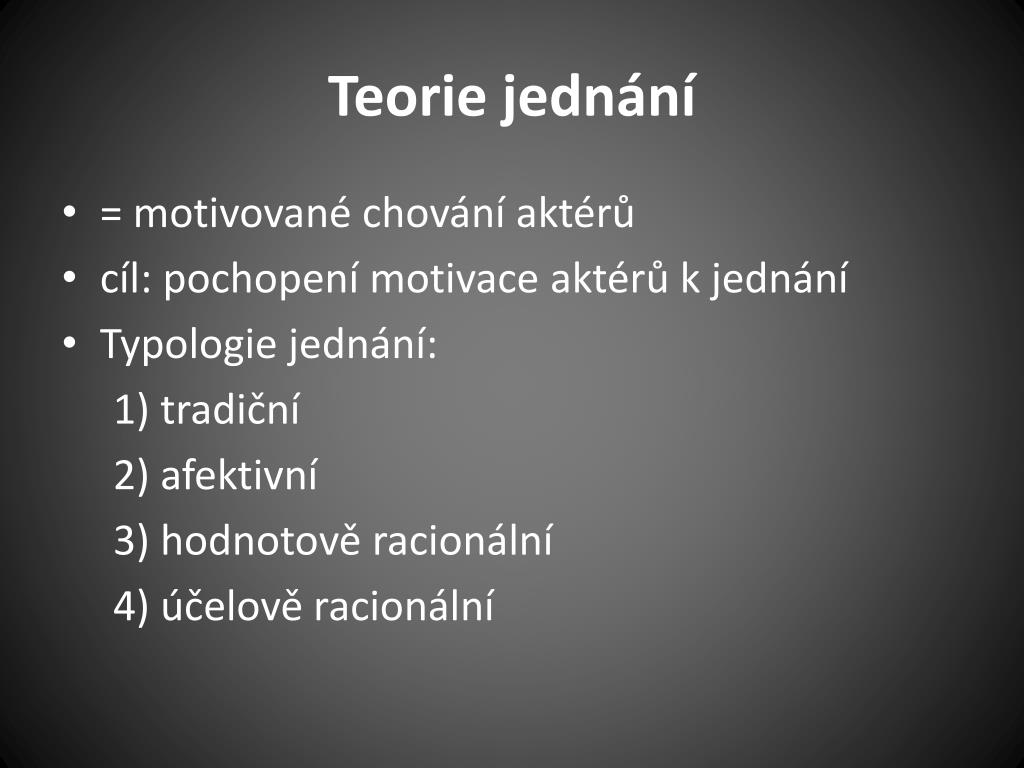 Teorie jednání

• = motivované chování aktérů
• cíl: pochopení motivace aktérů k jednání
• Typologie jednání:
1) tradiční
2) afektivní
3) hodnotově racionální
4) účelově racionální